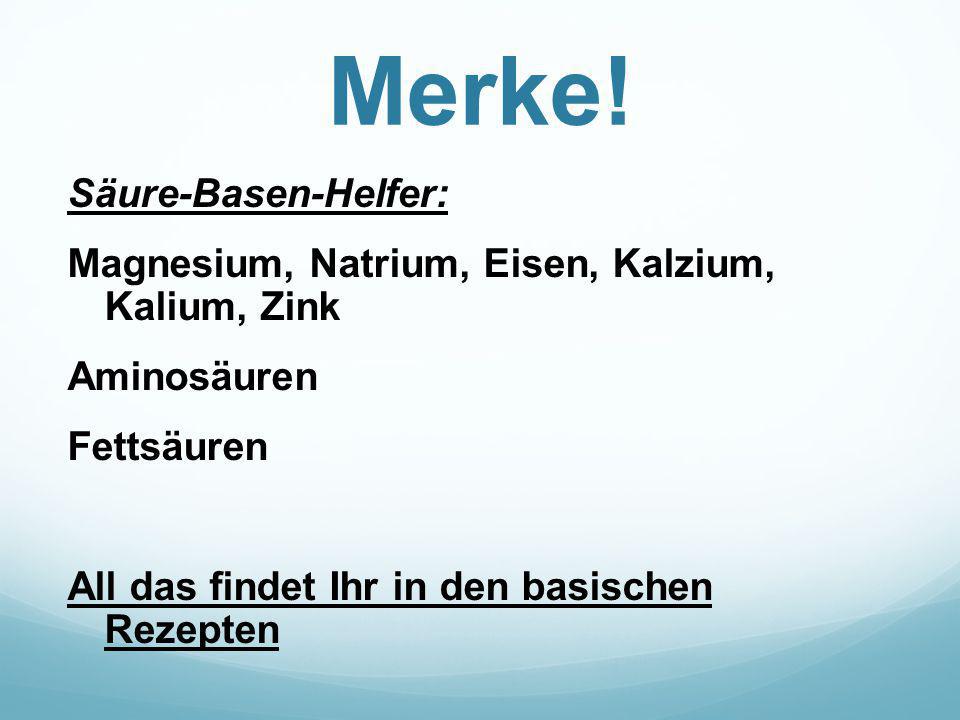 Merke!

Säure-Basen-Helfer:

Magnesium, Natrium, Eisen, Kalzium, Kalium, Zink

Aminosäuren

Fettsäuren

All das findet Ihr in den basischen Rezepten